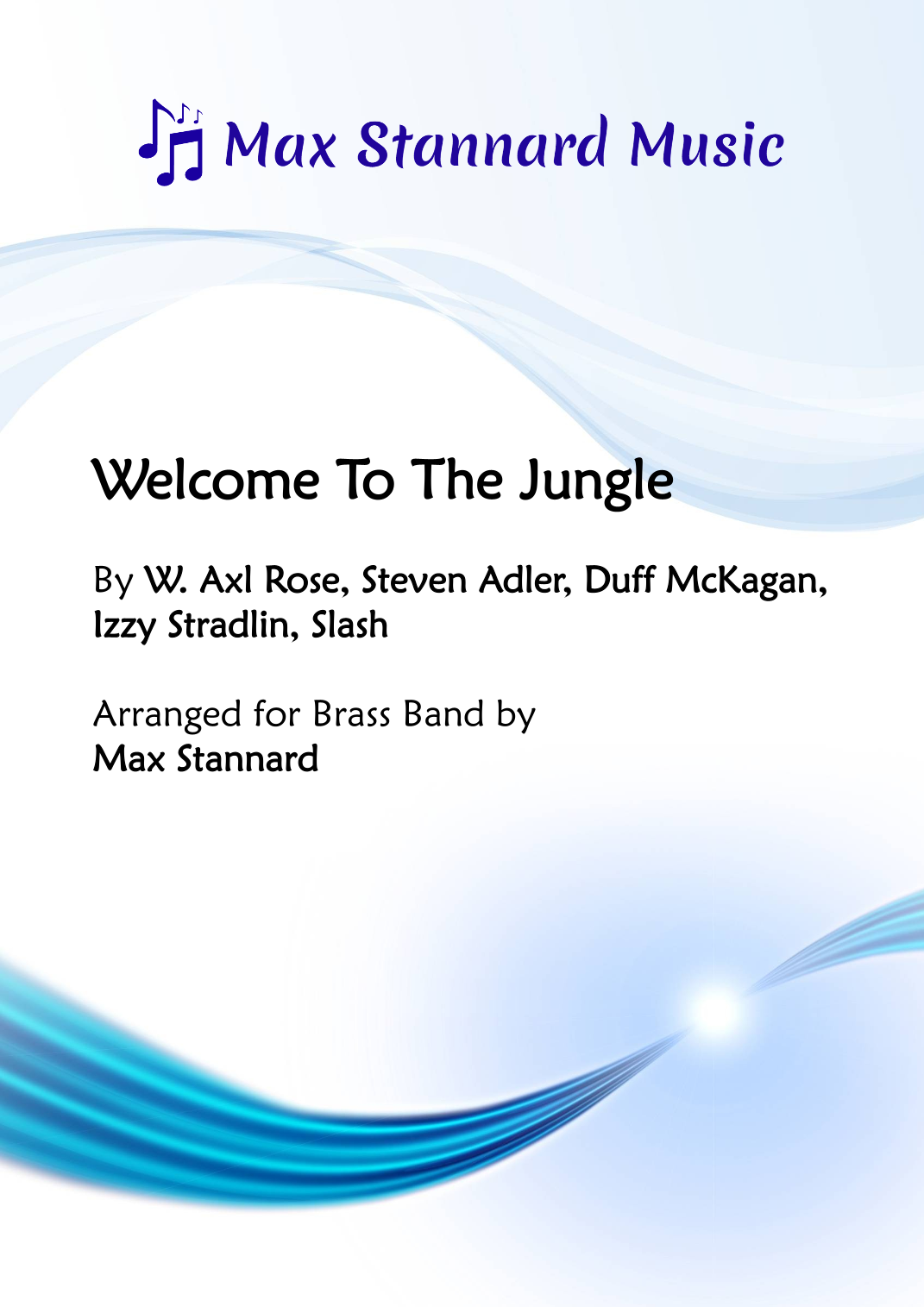 Max Stannard Music

Welcome To The Jungle

By W. Axl Rose, Steven Adler, Duff McKagan, Izzy Stradlin, Slash

Arranged for Brass Band by
Max Stannard